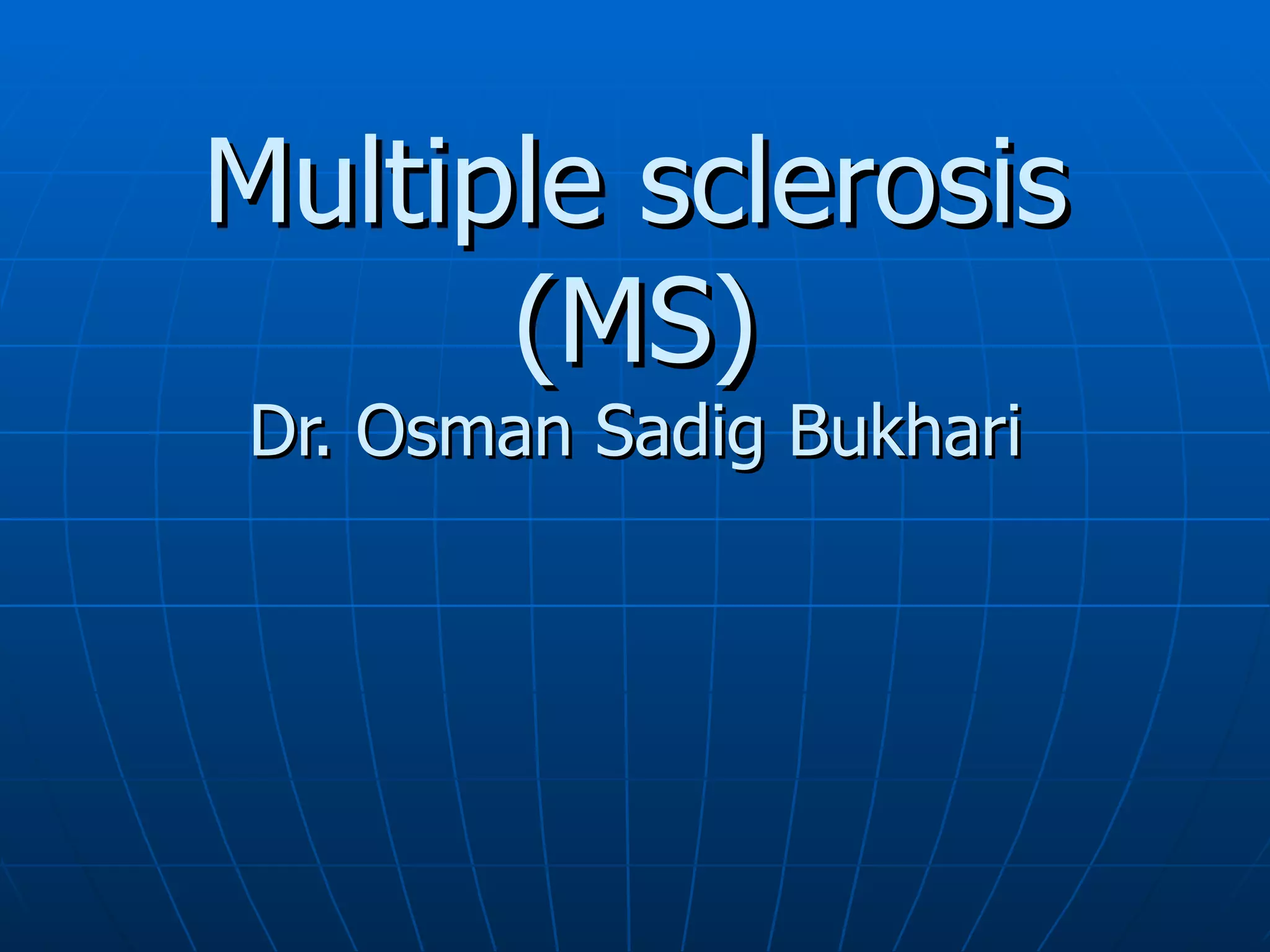 Multiple sclerosis (MS)
Dr. Osman Sadig Bukhari